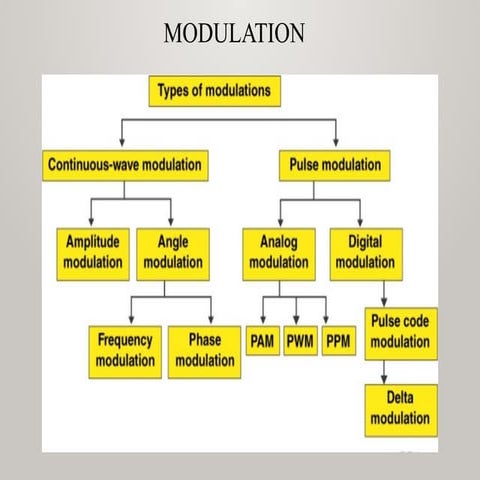 MODULATION

Types of modulations

Continuous-wave modulation

Pulse modulation

Amplitude modulation

Angle modulation

Analog modulation

Digital modulation

Frequency modulation

Phase modulation

PAM

PWM

PPM

Pulse code modulation

Delta modulation